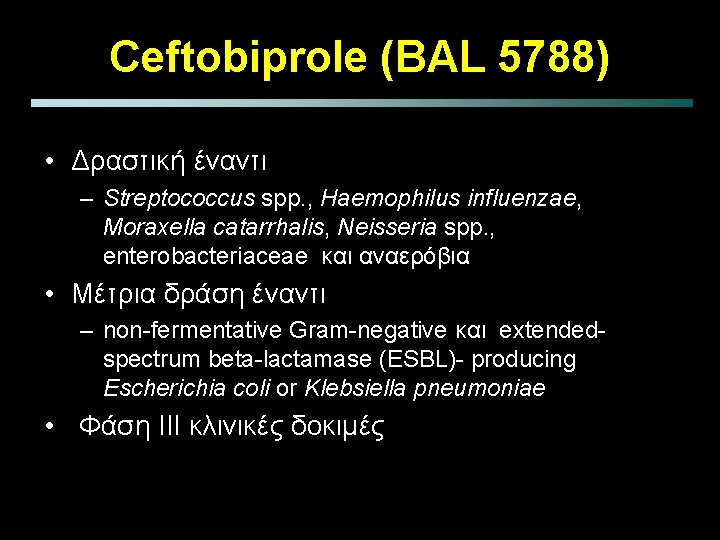 Ceftobiprole (BAL 5788)

• Δραστική έναντι
– Streptococcus spp., Haemophilus influenzae, Moraxella catarrhalis, Neisseria spp., enterobacteriaceae και αναερόβια

• Μέτρια δράση έναντι
– non-fermentative Gram-negative και extended-spectrum beta-lactamase (ESBL)- producing Escherichia coli or Klebsiella pneumoniae

• Φάση III κλινικές δοκιμές